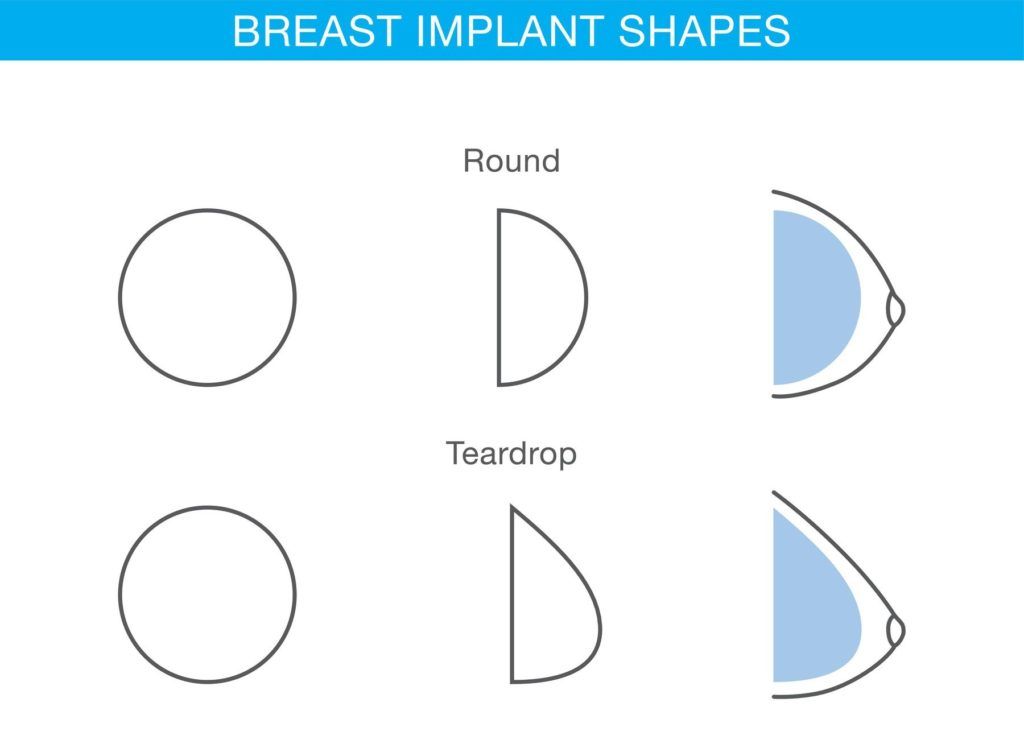 BREAST IMPLANT SHAPES

Round

Teardrop